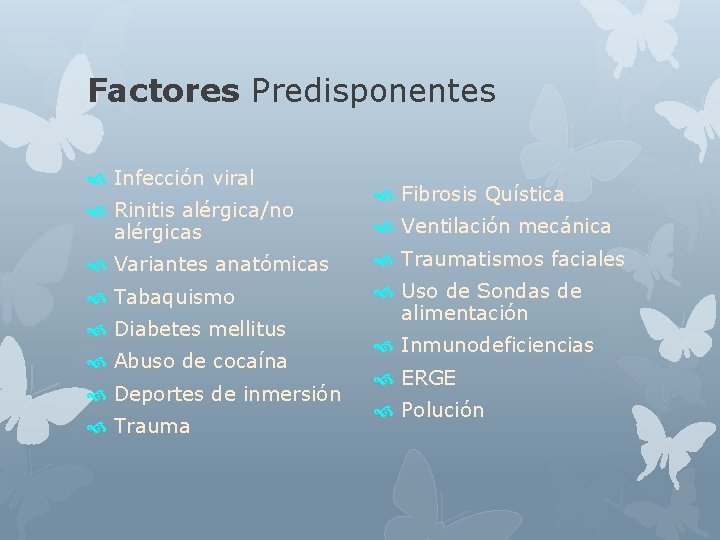 Factores Predisponentes

Infección viral
Rinitis alérgica/no alérgicas
Variantes anatómicas
Tabaquismo
Diabetes mellitus
Abuso de cocaína
Deportes de inmersión
Trauma

Fibrosis Quística
Ventilación mecánica
Traumatismos faciales
Uso de Sondas de alimentación
Inmunodeficiencias
ERGE
Polución